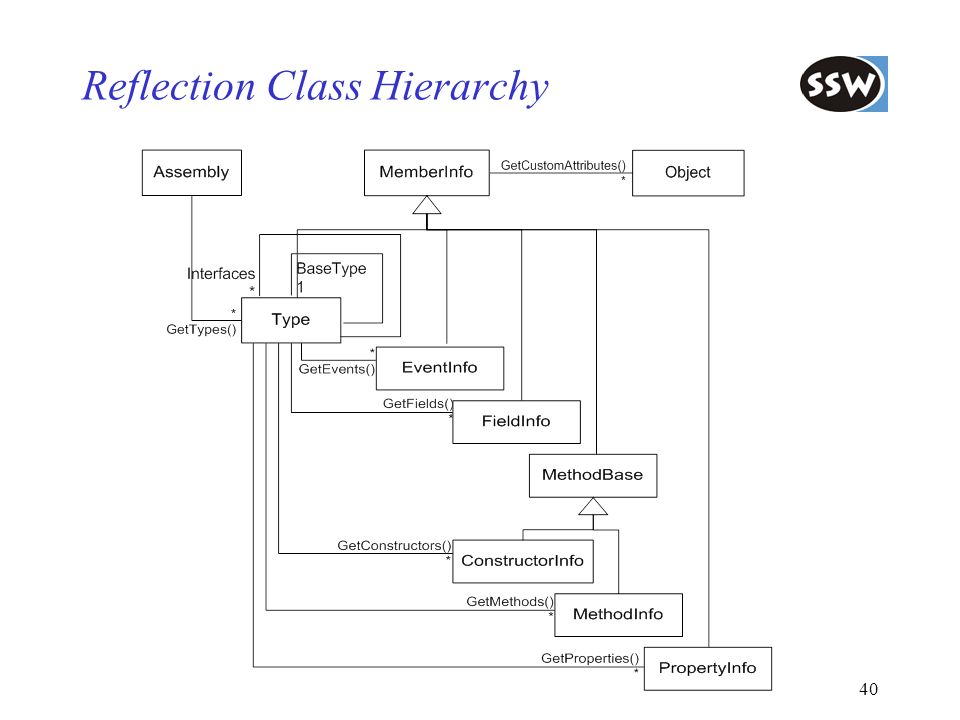 Reflection Class Hierarchy

SSW

Assembly

MemberInfo

GetCustomAttributes()

*

Object

Interfaces

*

BaseType

1

*

GetTypes()

Type

*

GetEvents()

EventInfo

GetFields()

*

FieldInfo

MethodBase

GetConstructors()

*

ConstructorInfo

GetMethods()

*

MethodInfo

GetProperties()

*

PropertyInfo

40